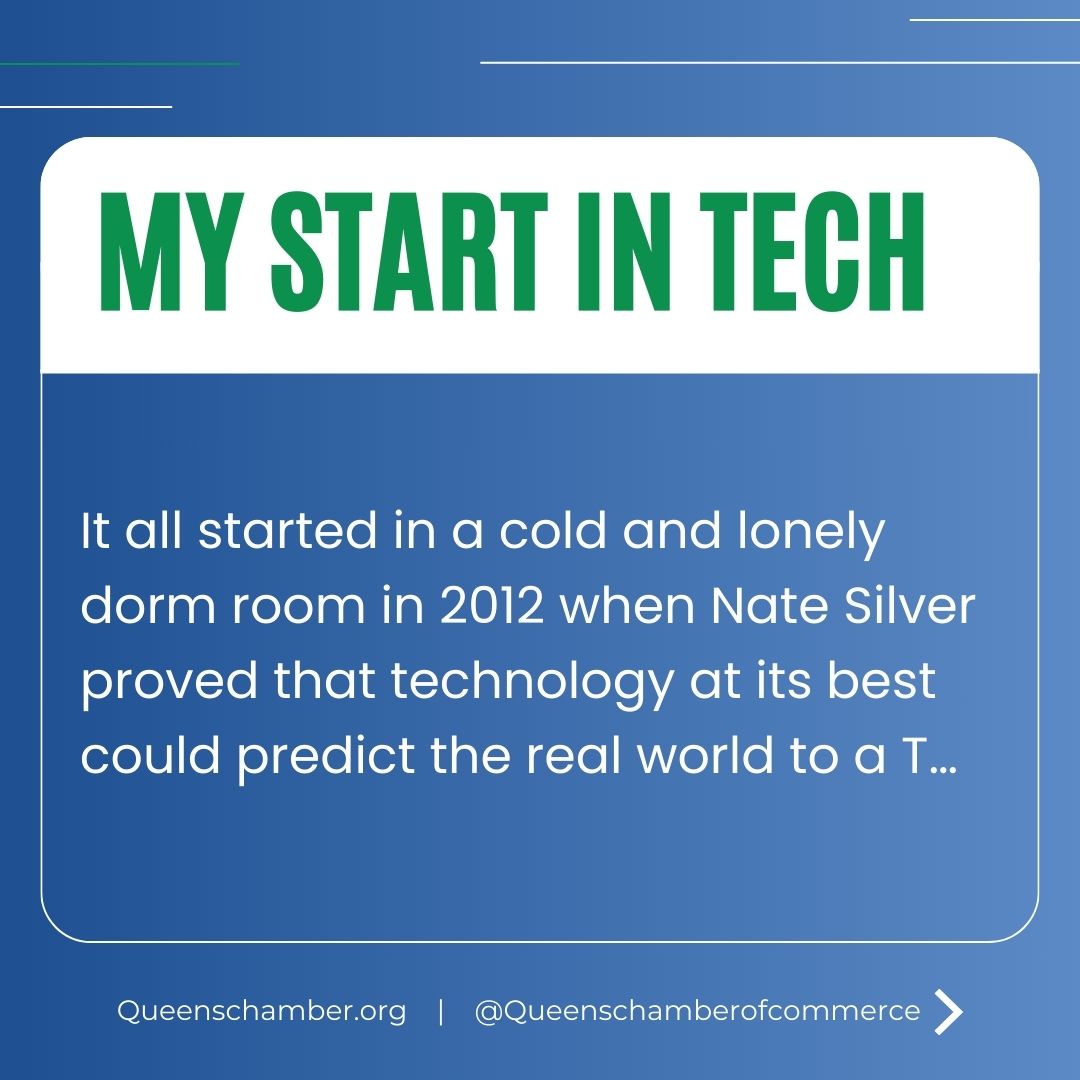 MY START IN TECH

It all started in a cold and lonely dorm room in 2012 when Nate Silver proved that technology at its best could predict the real world to a T...

Queenschamber.org | @Queenschamberofcommerce